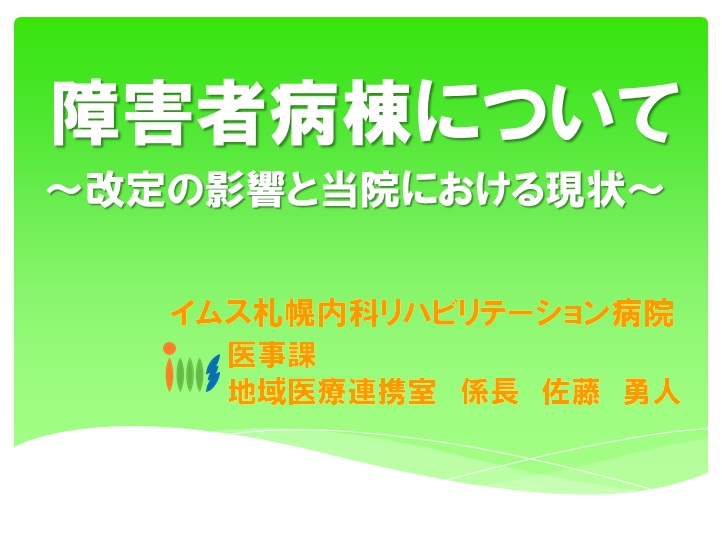 障害者病棟について
～改定の影響と当院における現状～

イムス札幌内科リハビリテーション病院
医事課
地域医療連携室　係長　佐藤　勇人